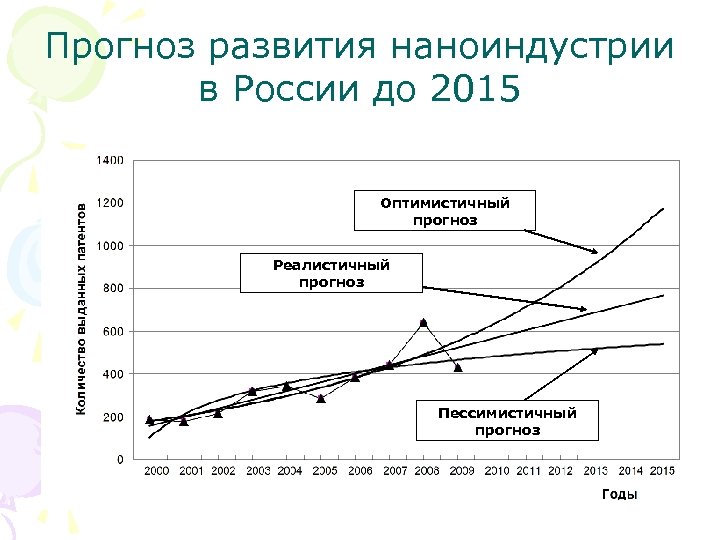 Прогноз развития наноиндустрии в России до 2015

1400
1200
1000
800
600
400
200
0

Количество выданных патентов

Оптимистичный прогноз

Реалистичный прогноз

Пессимистичный прогноз

2000 2001 2002 2003 2004 2005 2006 2007 2008 2009 2010 2011 2012 2013 2014 2015

Годы